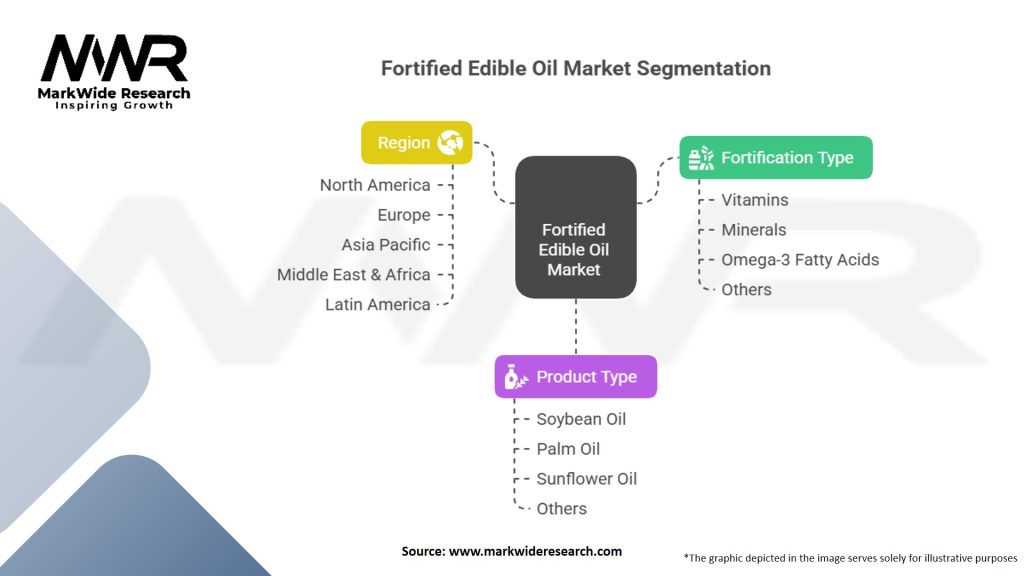 MWR
MarkWide Research
Inspiring Growth

Fortified Edible Oil Market Segmentation

Region
North America
Europe
Asia Pacific
Middle East & Africa
Latin America

Fortified Edible Oil Market

Fortification Type
Vitamins
Minerals
Omega-3 Fatty Acids
Others

Product Type
Soybean Oil
Palm Oil
Sunflower Oil
Others

Source: www.markwideresearch.com

*The graphic depicted in the image serves solely for illustrative purposes